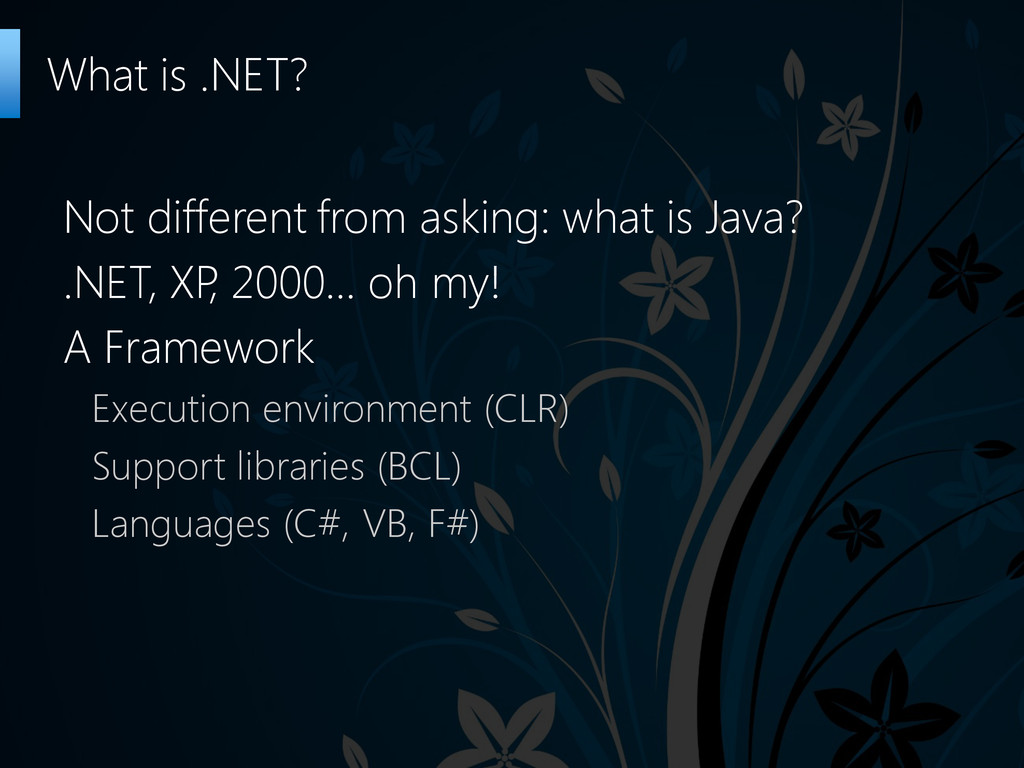 What is .NET?

Not different from asking: what is Java?

.NET, XP, 2000… oh my!

A Framework

Execution environment (CLR)

Support libraries (BCL)

Languages (C#, VB, F#)